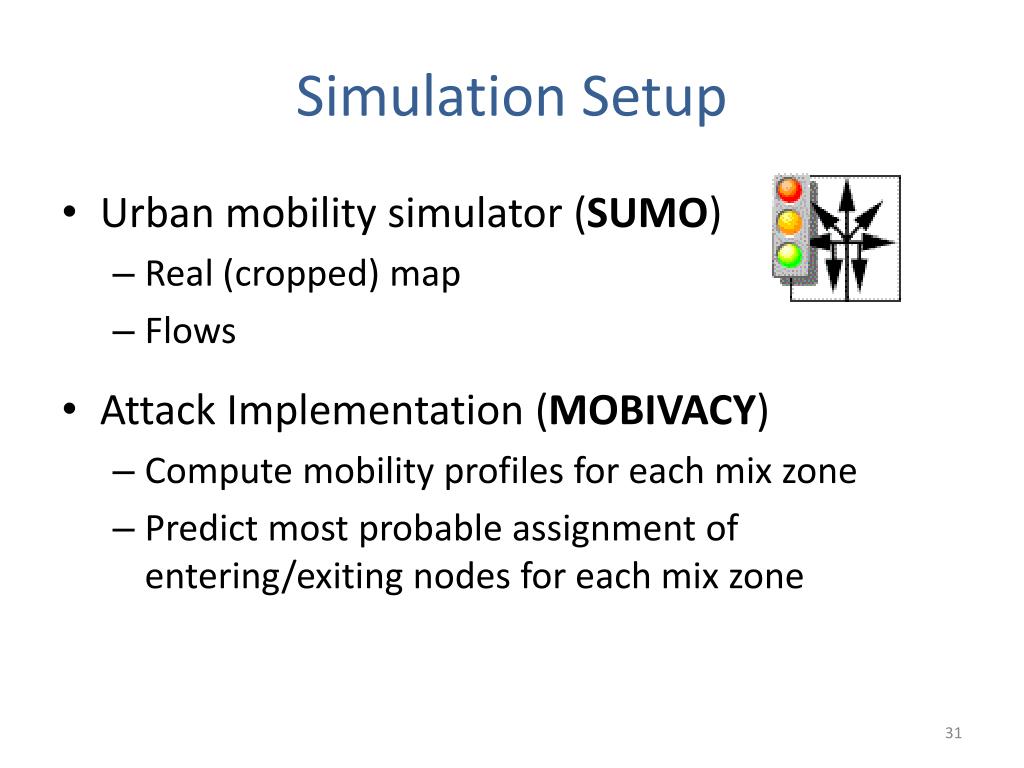 Simulation Setup

• Urban mobility simulator (SUMO)
  – Real (cropped) map
  – Flows

• Attack Implementation (MOBIVACY)
  – Compute mobility profiles for each mix zone
  – Predict most probable assignment of entering/exiting nodes for each mix zone

31